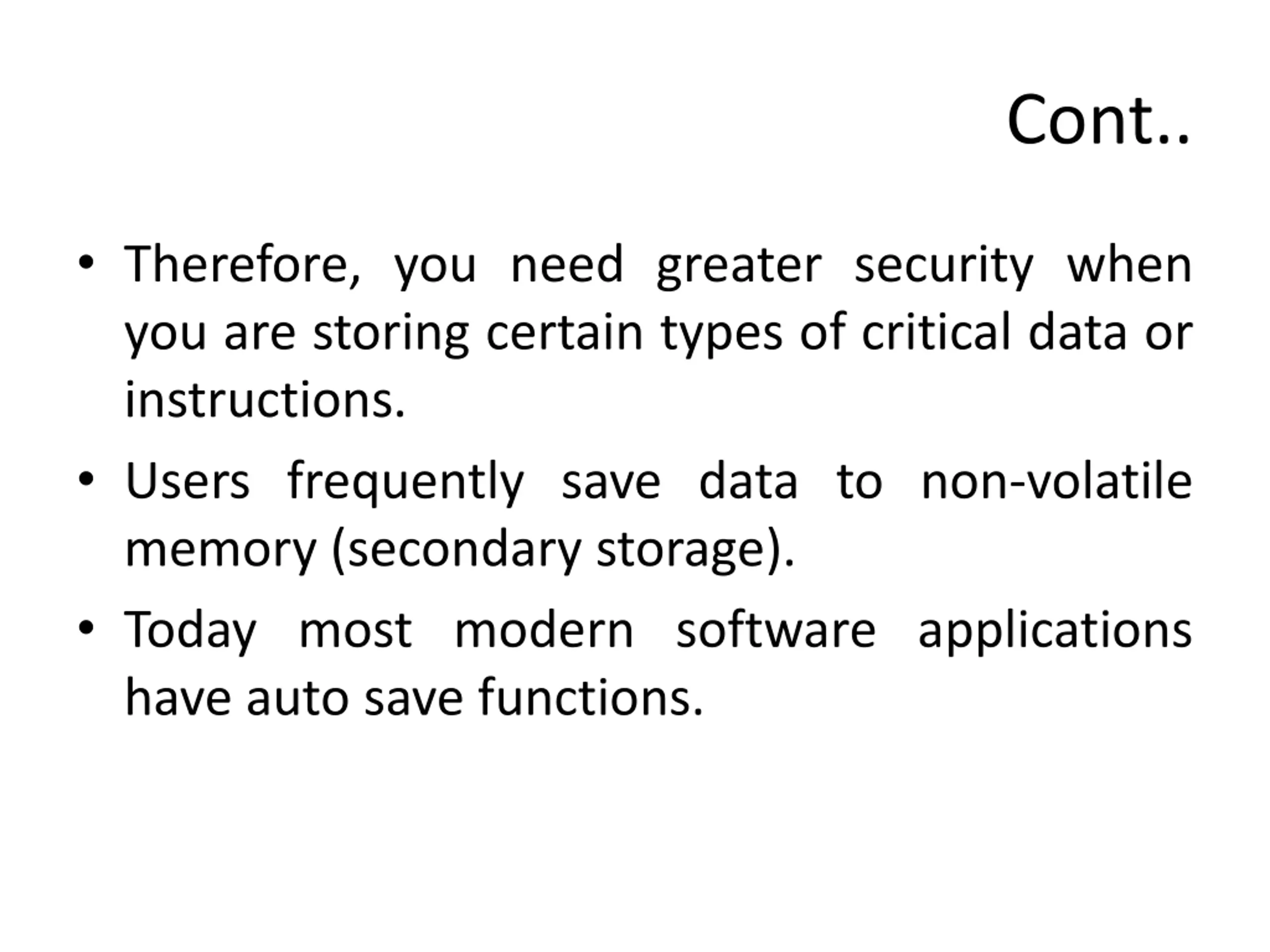 Cont..

• Therefore, you need greater security when you are storing certain types of critical data or instructions.

• Users frequently save data to non-volatile memory (secondary storage).

• Today most modern software applications have auto save functions.